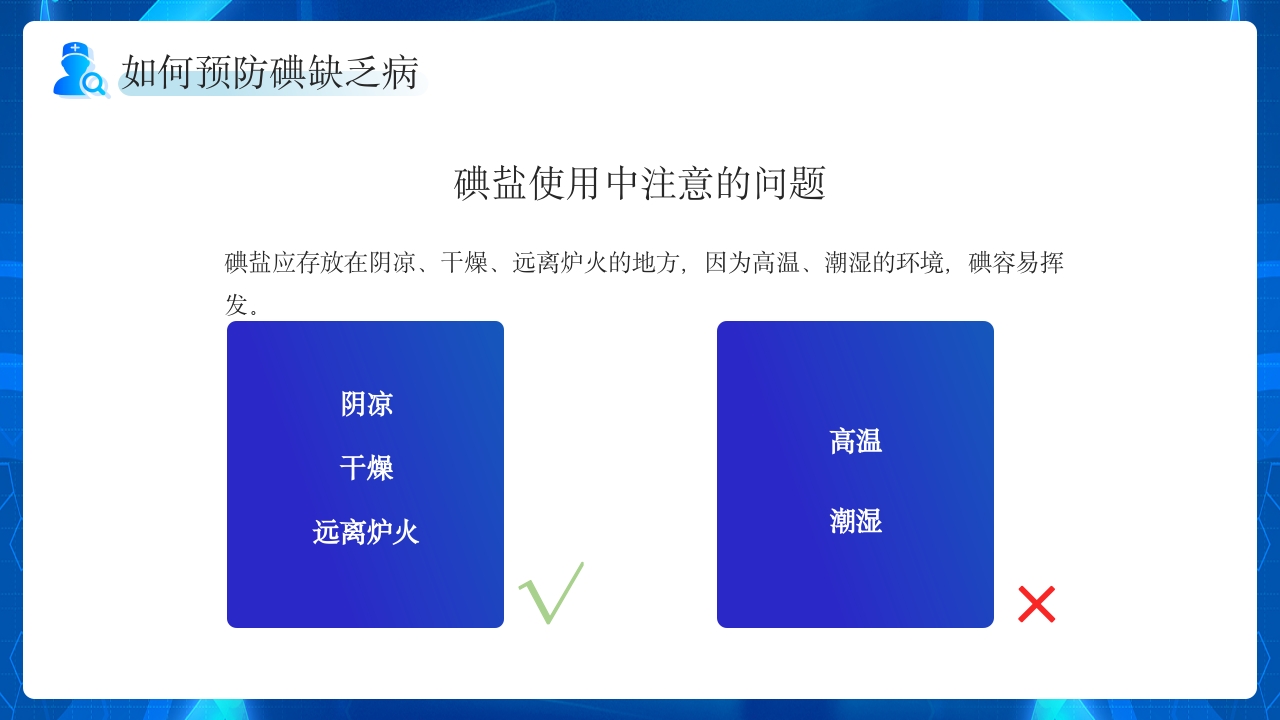 如何预防碘缺乏病

碘盐使用中注意的问题

碘盐应存放在阴凉、干燥、远离炉火的地方，因为高温、潮湿的环境，碘容易挥发。

阴凉

干燥

远离炉火

高温

潮湿